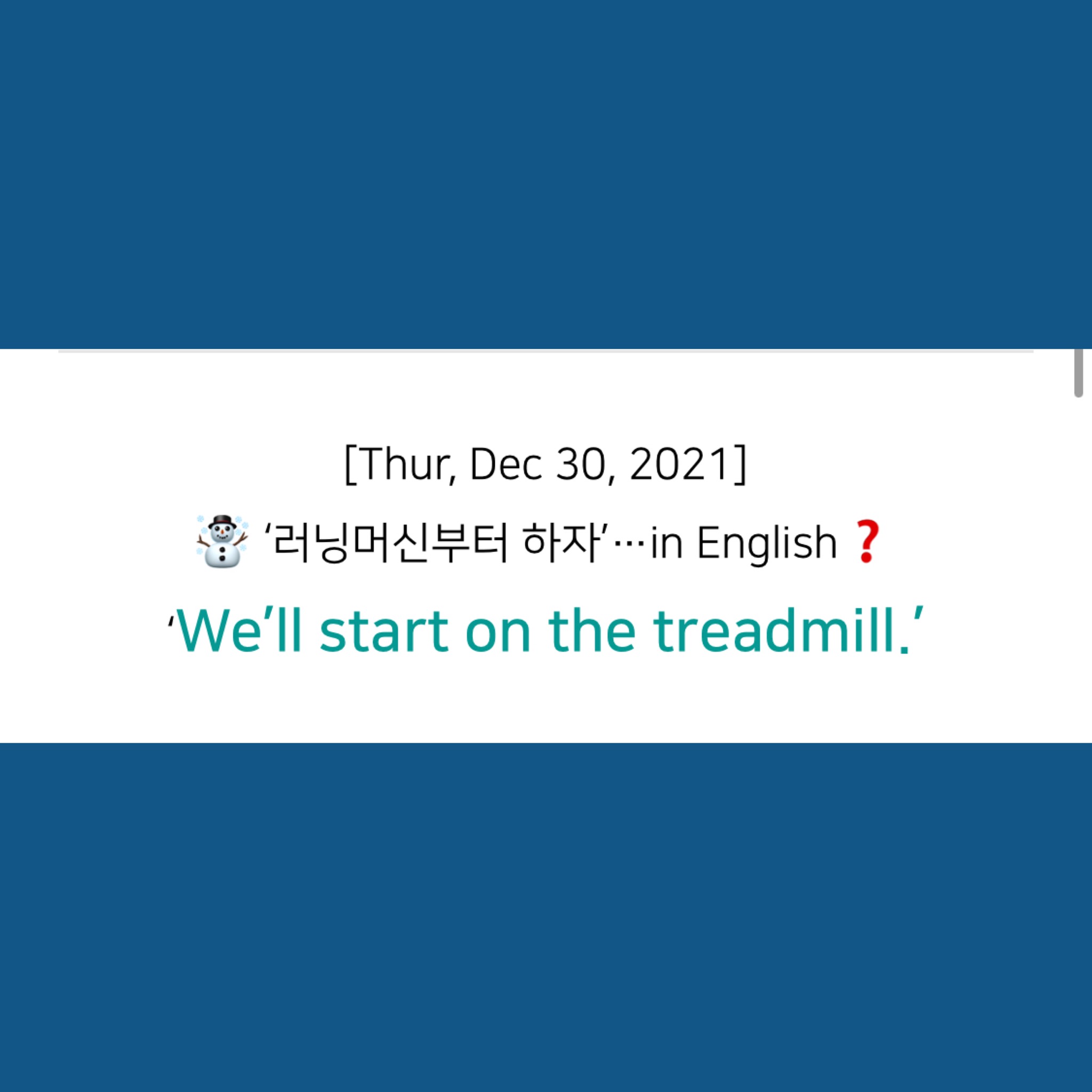 [Thur, Dec 30, 2021]

☃️ ‘러닝머신부터 하자’…in English❓

‘We’ll start on the treadmill.’